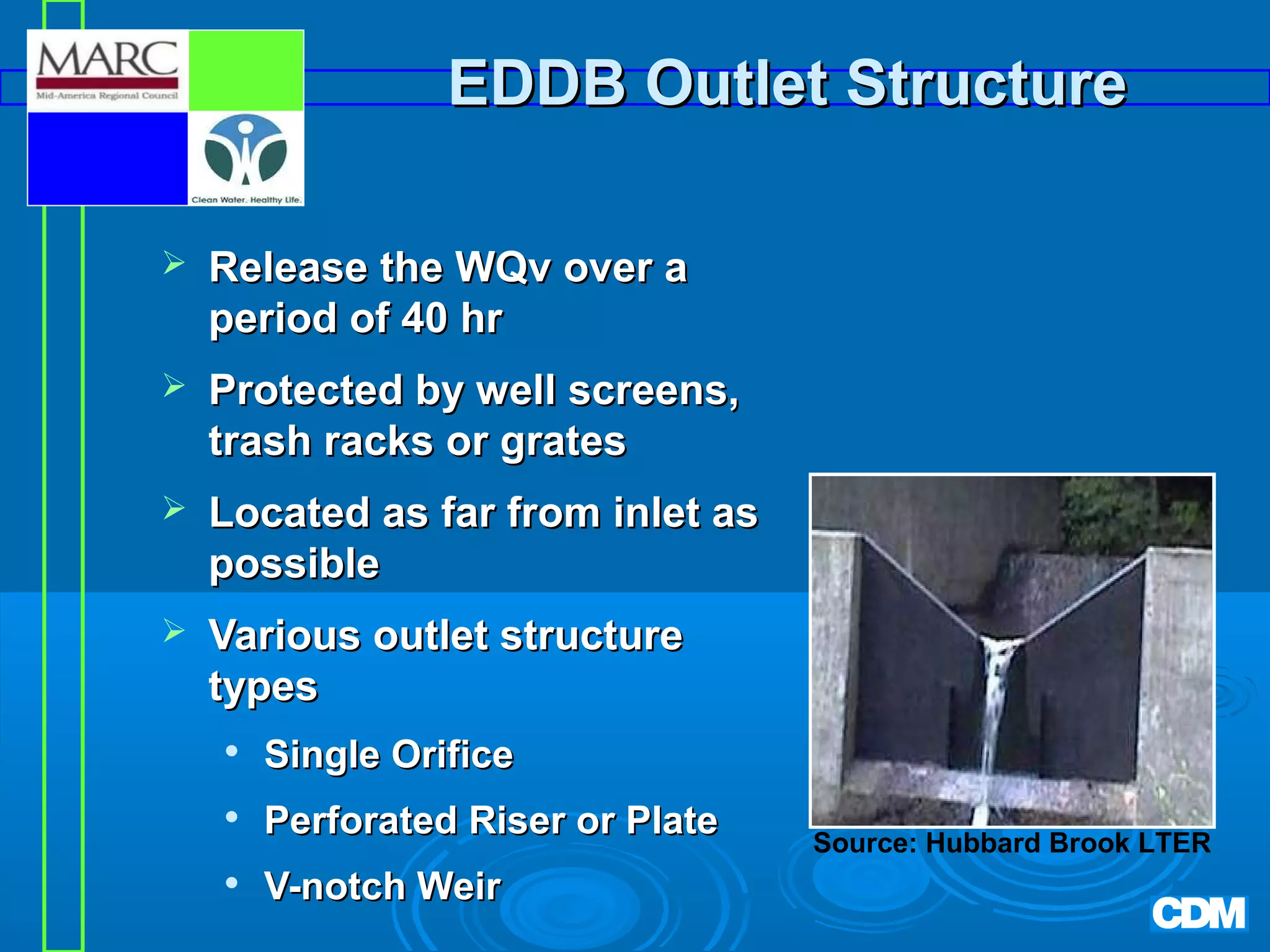 MARC
Mid-America Regional Council
Clean Water. Healthy Life.

EDDB Outlet Structure

➢ Release the WQv over a period of 40 hr

➢ Protected by well screens, trash racks or grates

➢ Located as far from inlet as possible

➢ Various outlet structure types
• Single Orifice
• Perforated Riser or Plate
• V-notch Weir

Source: Hubbard Brook LTER

CDM